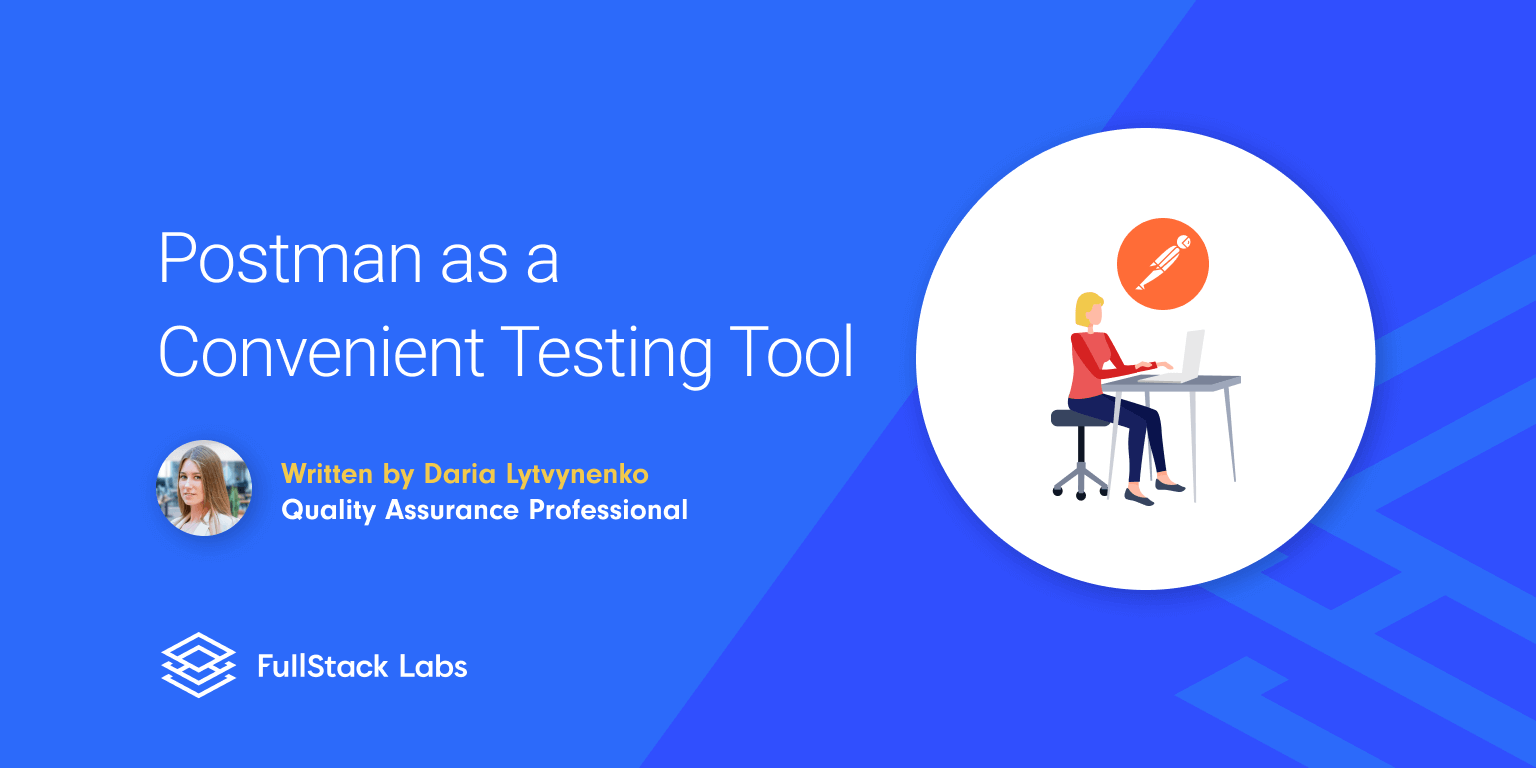 Postman as a Convenient Testing Tool

Written by Daria Lytvynenko
Quality Assurance Professional

FullStack Labs